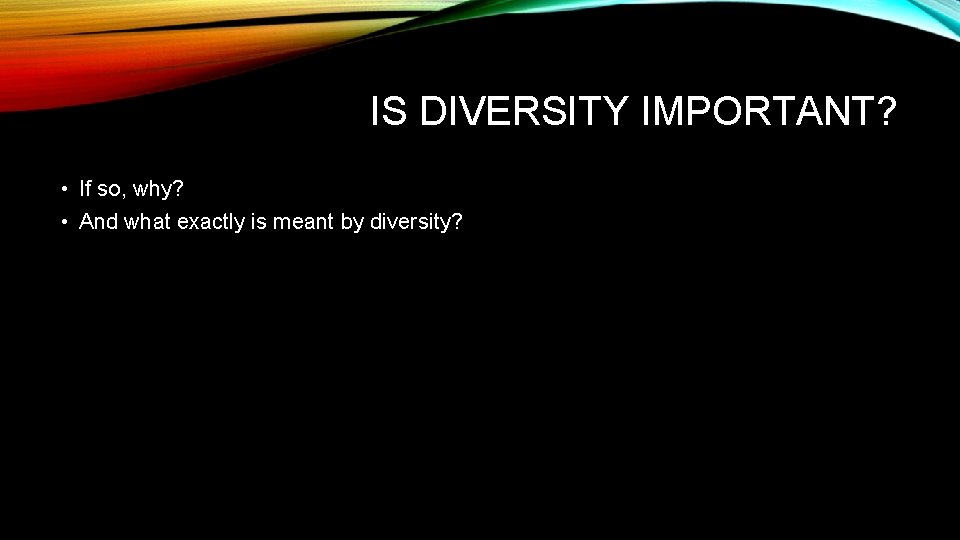 IS DIVERSITY IMPORTANT?

• If so, why?
• And what exactly is meant by diversity?